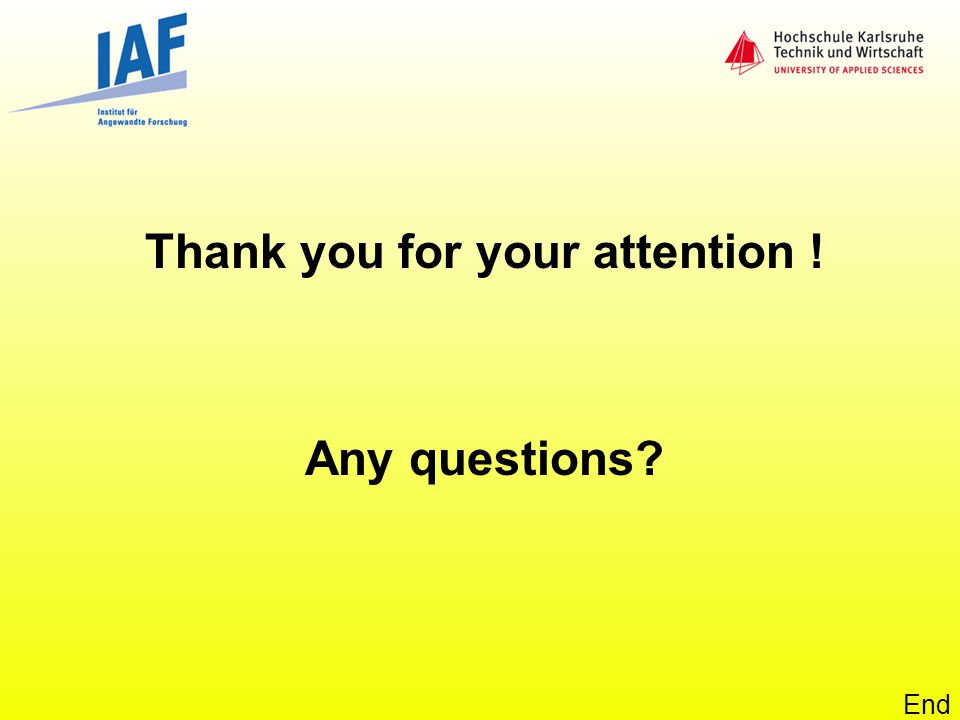 IAF
Institut für
Angewandte Forschung

Hochschule Karlsruhe
Technik und Wirtschaft
UNIVERSITY OF APPLIED SCIENCES

Thank you for your attention !

Any questions?

End